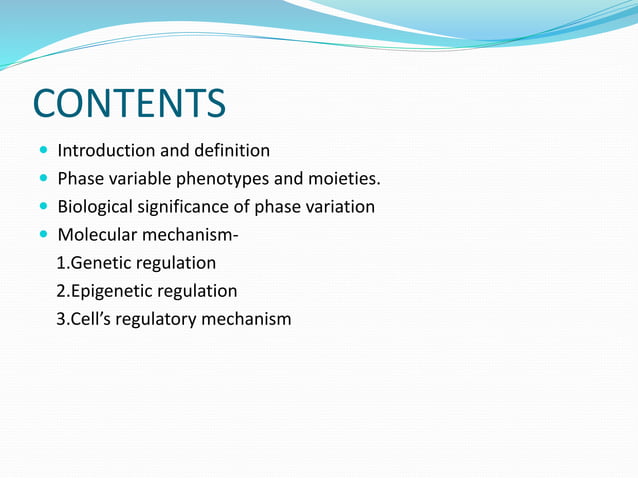 CONTENTS

- Introduction and definition
- Phase variable phenotypes and moieties.
- Biological significance of phase variation
- Molecular mechanism-
  1.Genetic regulation
  2.Epigenetic regulation
  3.Cell's regulatory mechanism